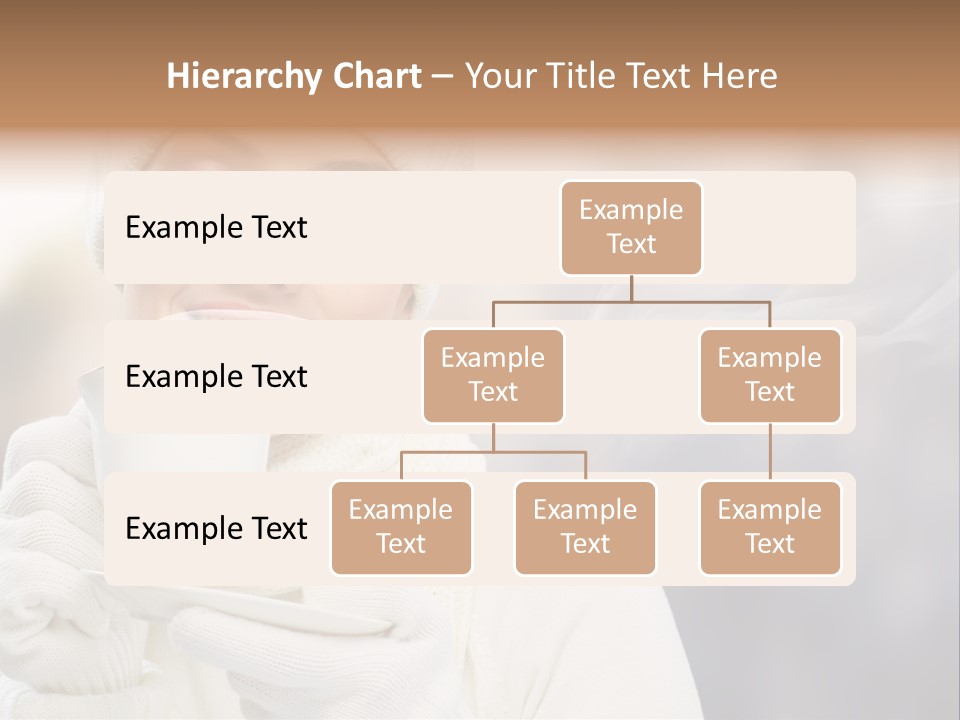 Hierarchy Chart – Your Title Text Here

Example Text

Example Text

Example Text

Example Text

Example Text

Example Text

Example Text

Example Text

Example Text